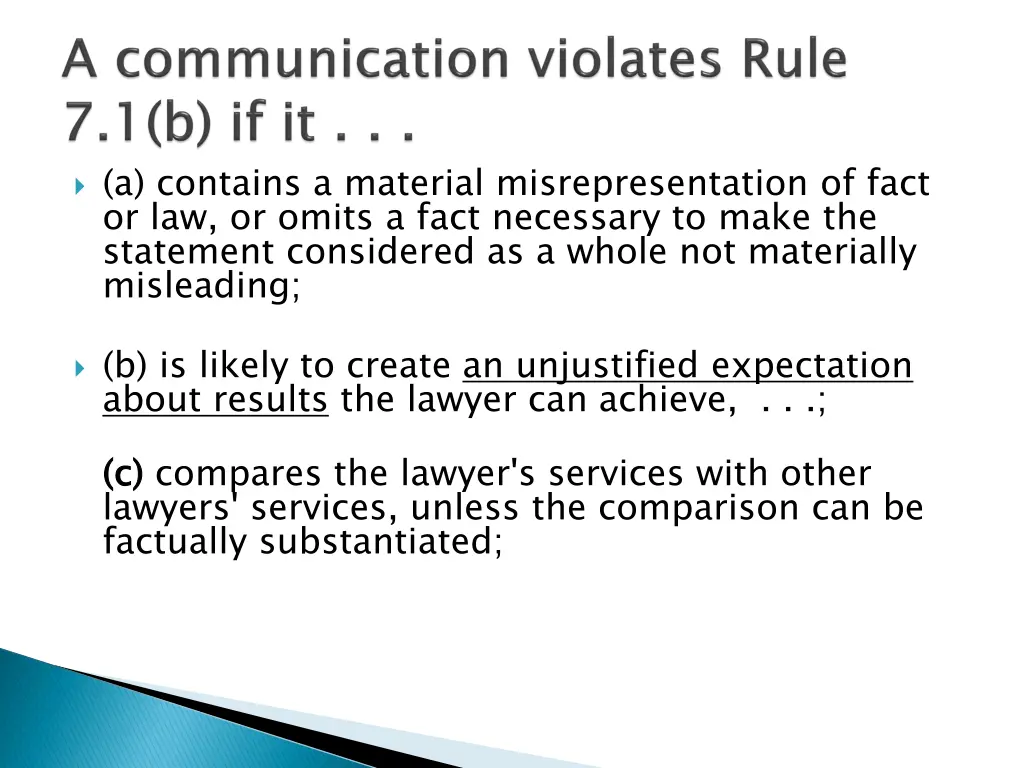 A communication violates Rule 7.1(b) if it . . .

(a) contains a material misrepresentation of fact or law, or omits a fact necessary to make the statement considered as a whole not materially misleading;

(b) is likely to create an unjustified expectation about results the lawyer can achieve, . . .;

(c) compares the lawyer's services with other lawyers' services, unless the comparison can be factually substantiated;